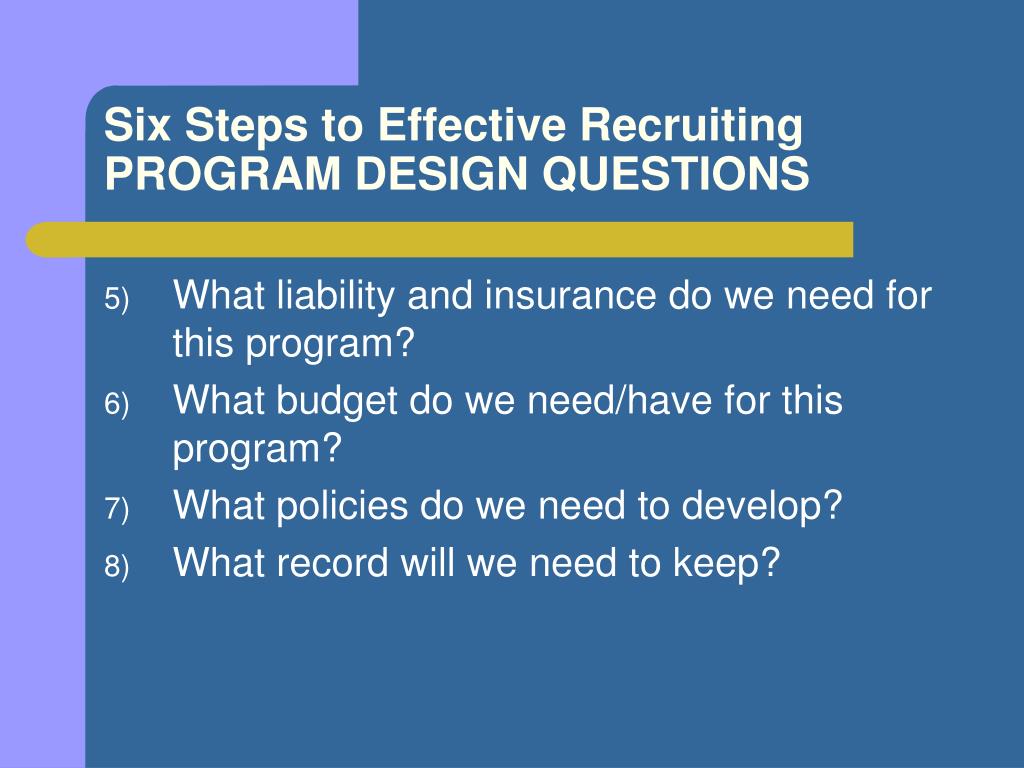 Six Steps to Effective Recruiting
PROGRAM DESIGN QUESTIONS

5) What liability and insurance do we need for this program?
6) What budget do we need/have for this program?
7) What policies do we need to develop?
8) What record will we need to keep?